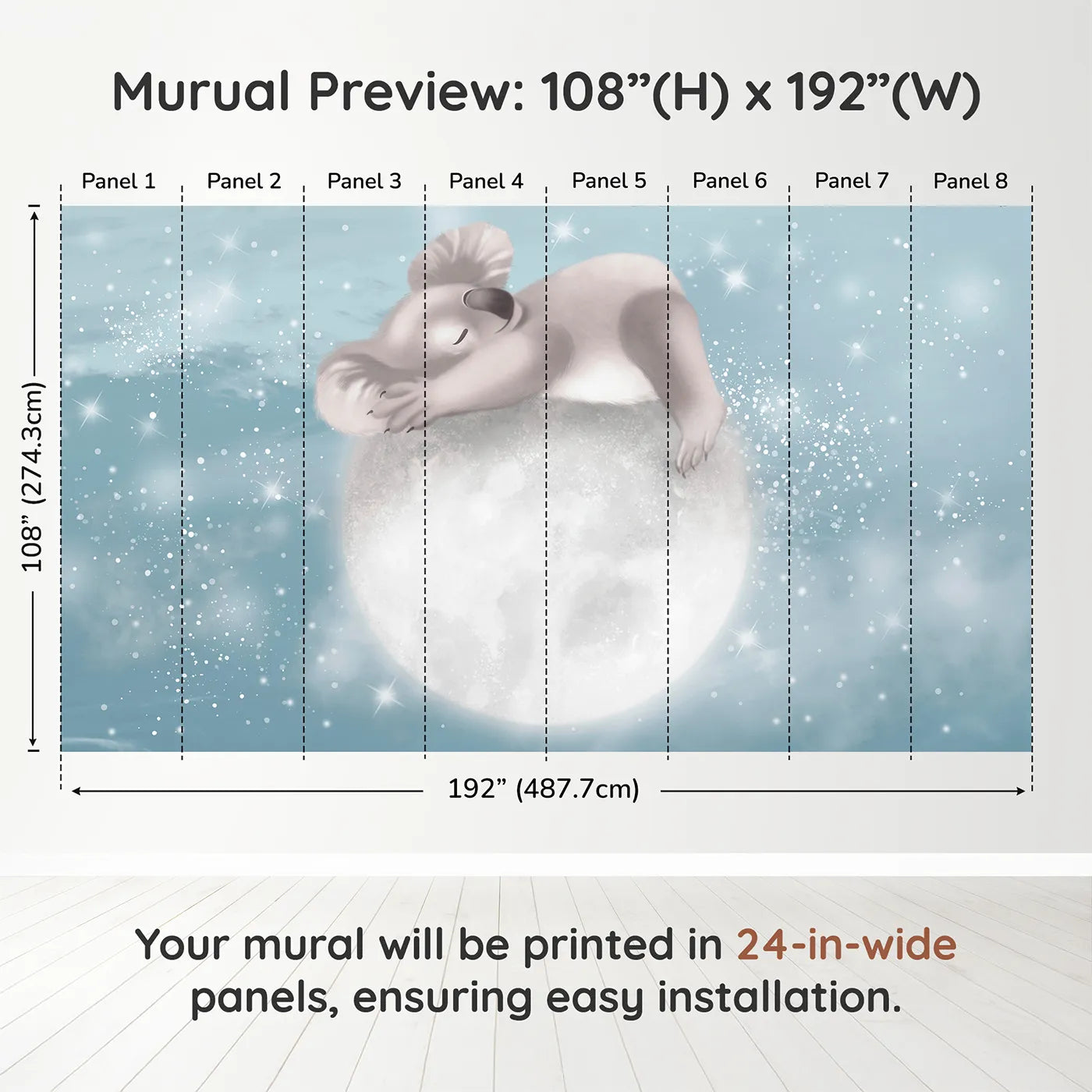 Murual Preview: 108”(H) x 192”(W)

Panel 1 Panel 2 Panel 3 Panel 4 Panel 5 Panel 6 Panel 7 Panel 8

108” (274.3cm)

192” (487.7cm)

Your mural will be printed in 24-in-wide panels, ensuring easy installation.